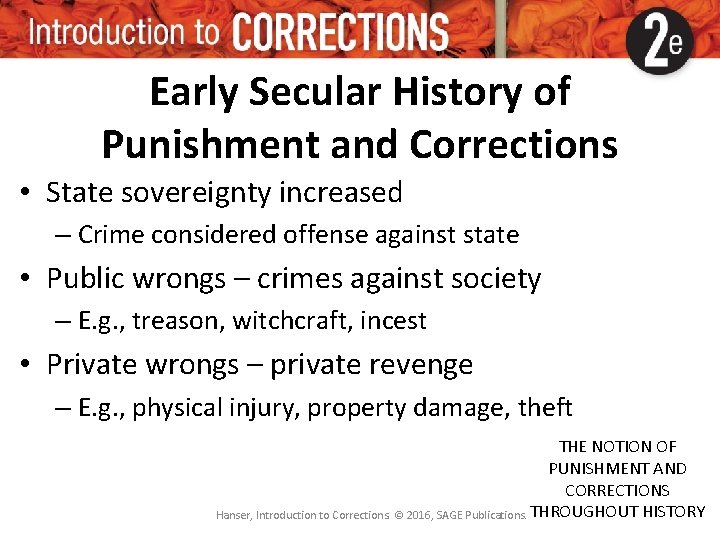 Introduction to CORRECTIONS 2e

Early Secular History of Punishment and Corrections

• State sovereignty increased
– Crime considered offense against state
• Public wrongs – crimes against society
– E.g., treason, witchcraft, incest
• Private wrongs – private revenge
– E.g., physical injury, property damage, theft

THE NOTION OF PUNISHMENT AND CORRECTIONS THROUGHOUT HISTORY

Hanser, Introduction to Corrections © 2016, SAGE Publications.